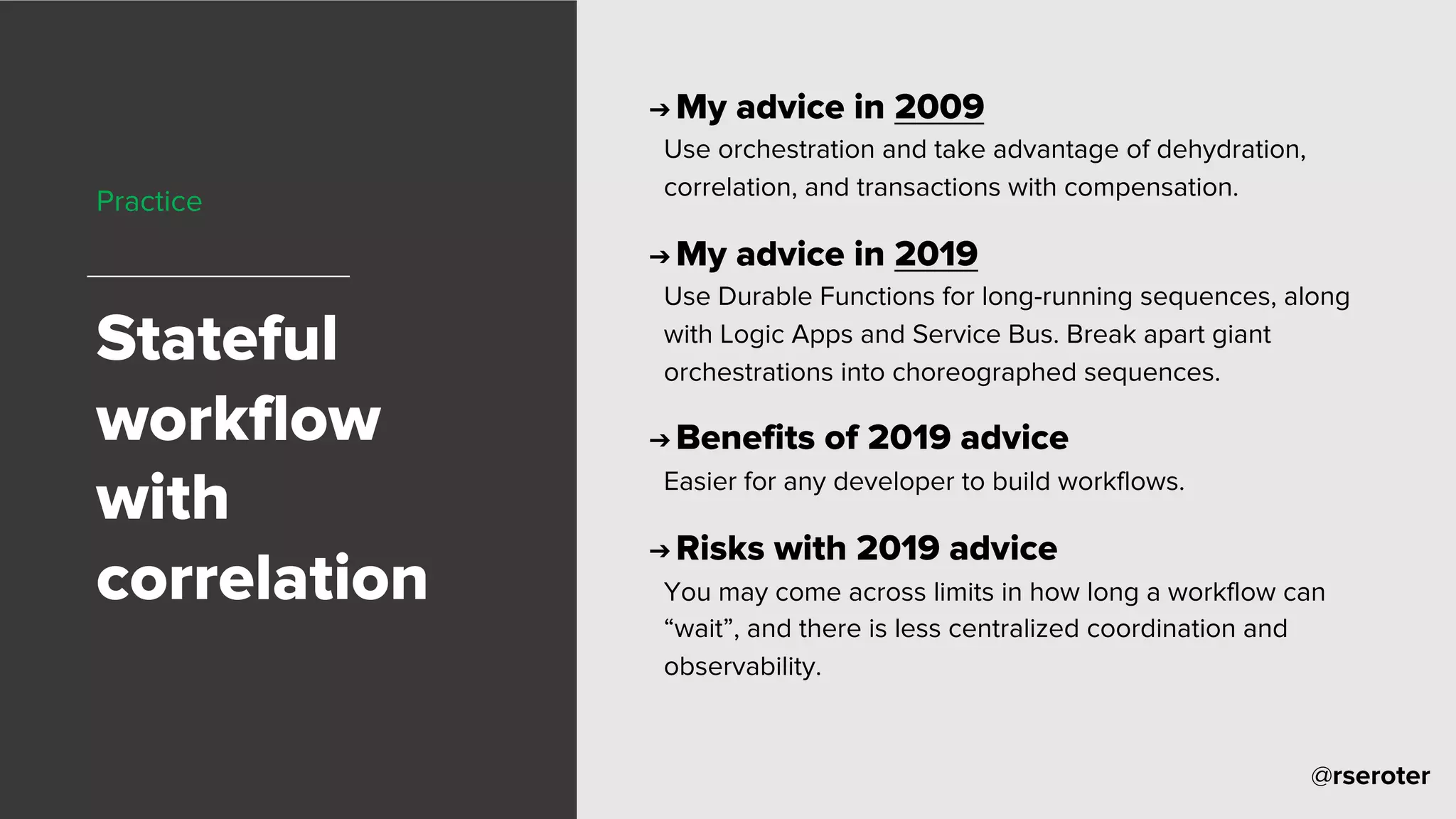 Practice

Stateful workflow with correlation

→ My advice in 2009

Use orchestration and take advantage of dehydration, correlation, and transactions with compensation.

→ My advice in 2019

Use Durable Functions for long-running sequences, along with Logic Apps and Service Bus. Break apart giant orchestrations into choreographed sequences.

→ Benefits of 2019 advice

Easier for any developer to build workflows.

→ Risks with 2019 advice

You may come across limits in how long a workflow can “wait”, and there is less centralized coordination and observability.

@rseroter